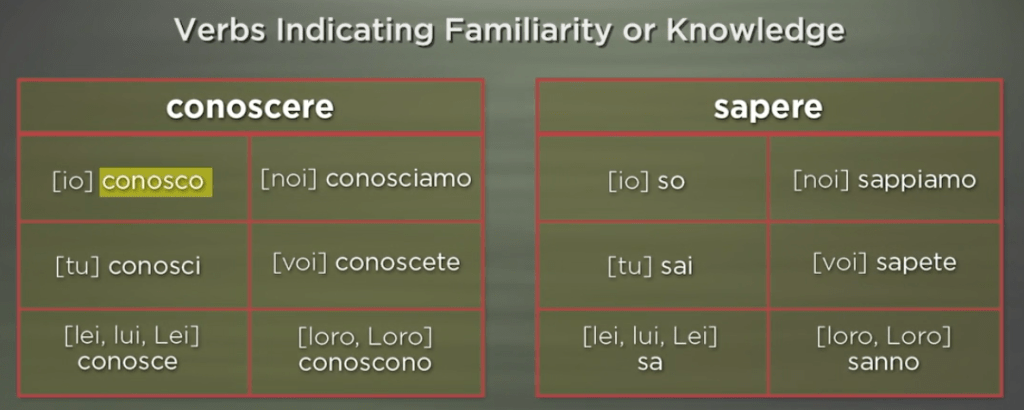 Verbs Indicating Familiarity or Knowledge

| conoscere | |
|---|---|
| [io] conosco | [noi] conosciamo |
| [tu] conosci | [voi] conoscete |
| [lei, lui, Lei] conosce | [loro, Loro] conoscono |

| sapere | |
|---|---|
| [io] so | [noi] sappiamo |
| [tu] sai | [voi] sapete |
| [lei, lui, Lei] sa | [loro, Loro] sanno |